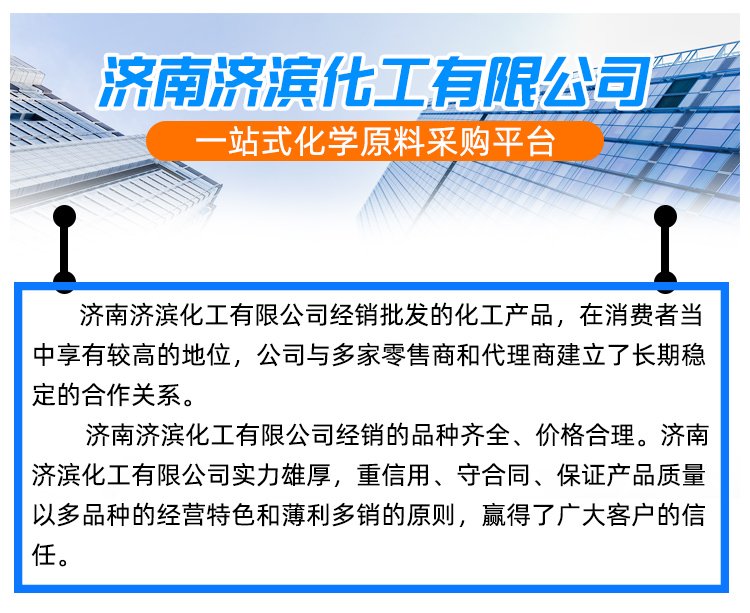 济南济滨化工有限公司

一站式化学原料采购平台

济南济滨化工有限公司经销批发的化工产品，在消费者当中享有较高的地位，公司与多家零售商和代理商建立了长期稳定的合作关系。

济南济滨化工有限公司经销的品种齐全、价格合理。济南济滨化工有限公司实力雄厚，重信用、守合同、保证产品质量以多品种的经营特色和薄利多销的原则，赢得了广大客户的信任。